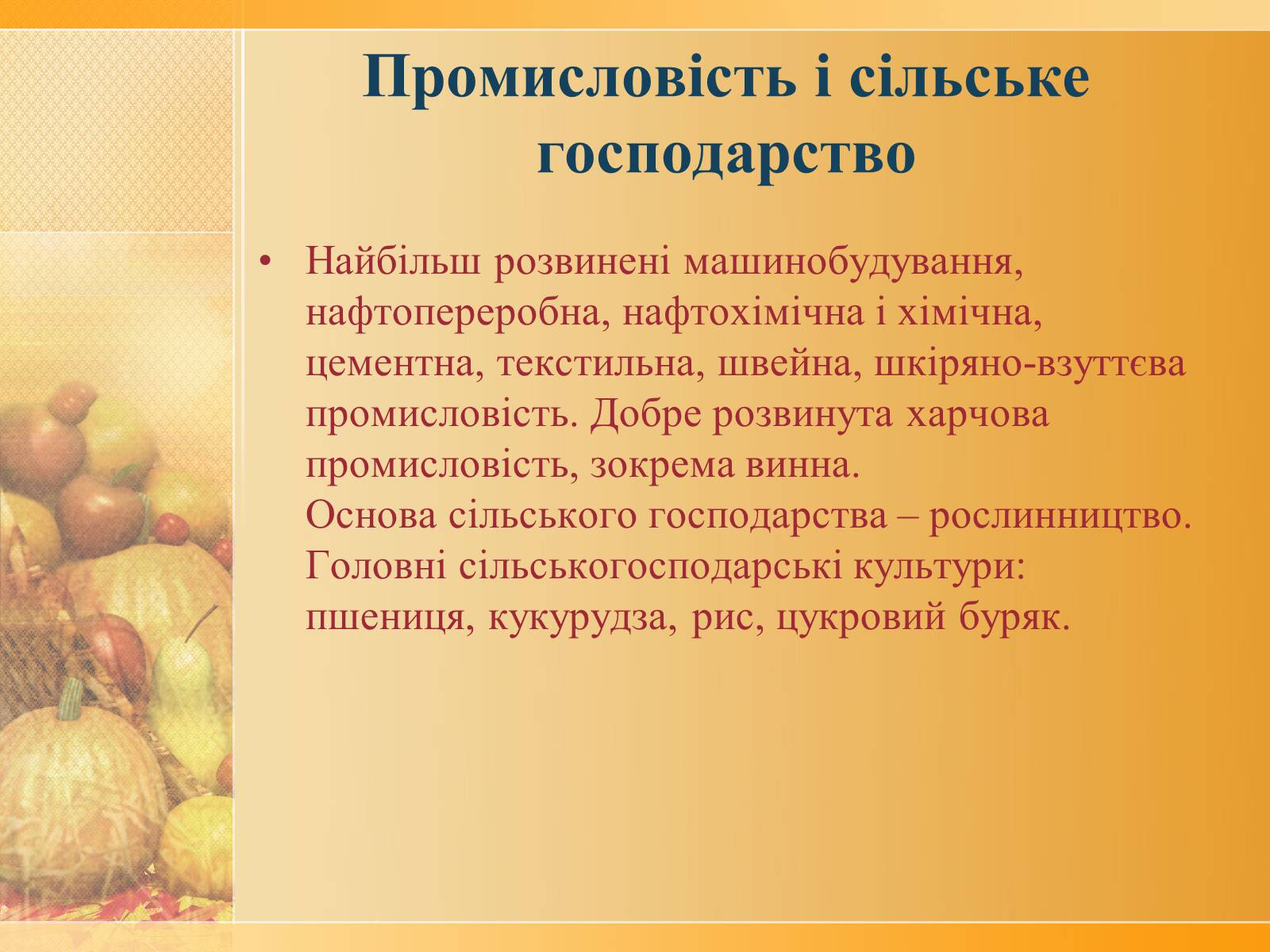 Промисловість і сільське господарство

• Найбільш розвинені машинобудування, нафтопереробна, нафтохімічна і хімічна, цементна, текстильна, швейна, шкіряно-взуттєва промисловість. Добре розвинута харчова промисловість, зокрема винна.
Основа сільського господарства – рослинництво. Головні сільськогосподарські культури: пшениця, кукурудза, рис, цукровий буряк.